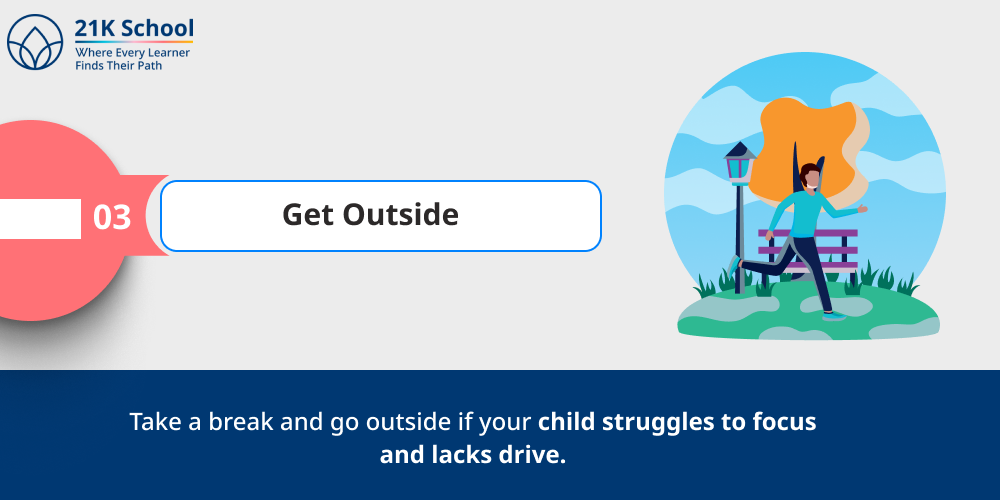 21K School
Where Every Learner
Finds Their Path

03

Get Outside

Take a break and go outside if your child struggles to focus and lacks drive.